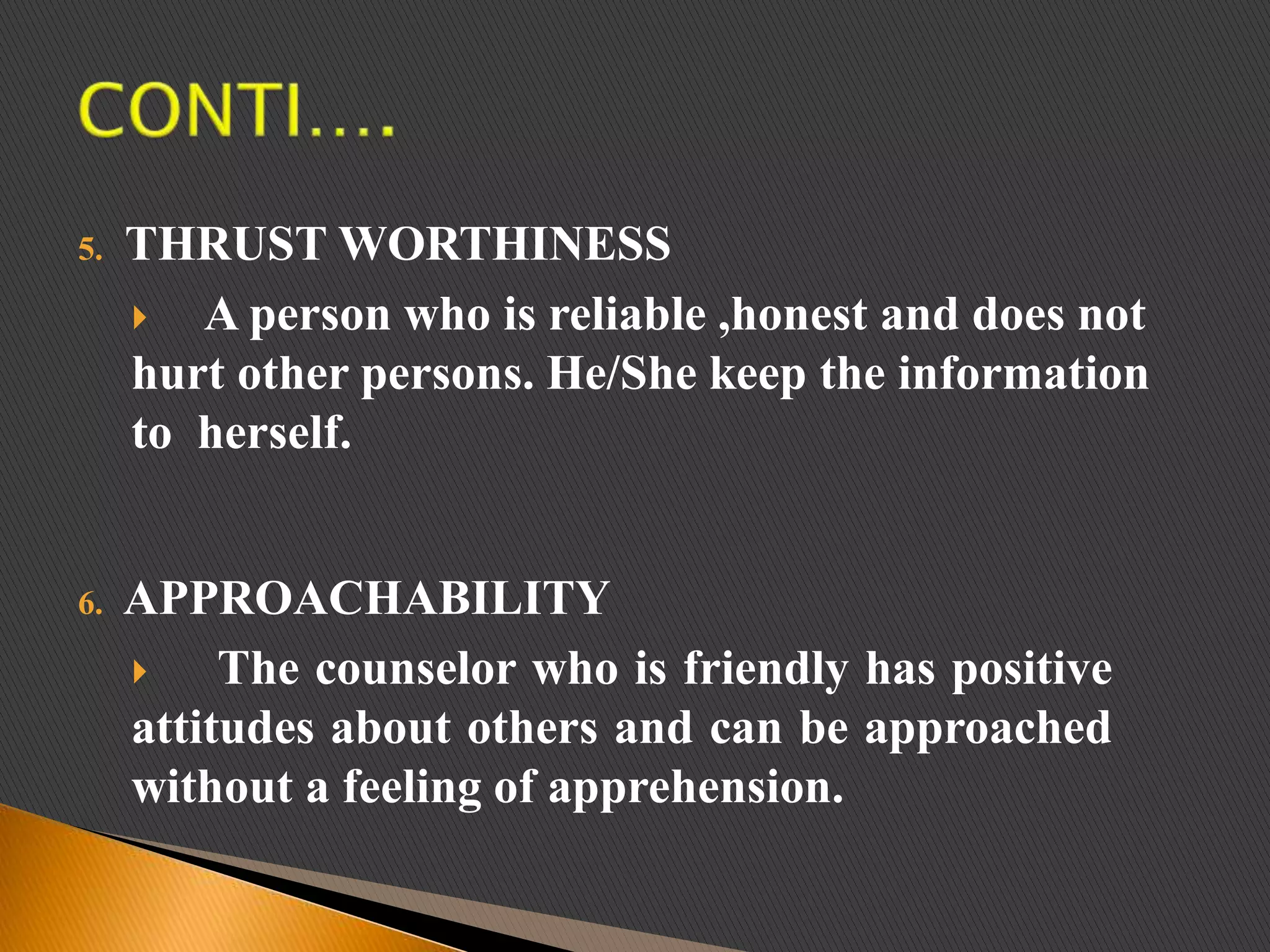 CONTI….

5. THRUST WORTHINESS

A person who is reliable ,honest and does not hurt other persons. He/She keep the information to herself.

6. APPROACHABILITY

The counselor who is friendly has positive attitudes about others and can be approached without a feeling of apprehension.